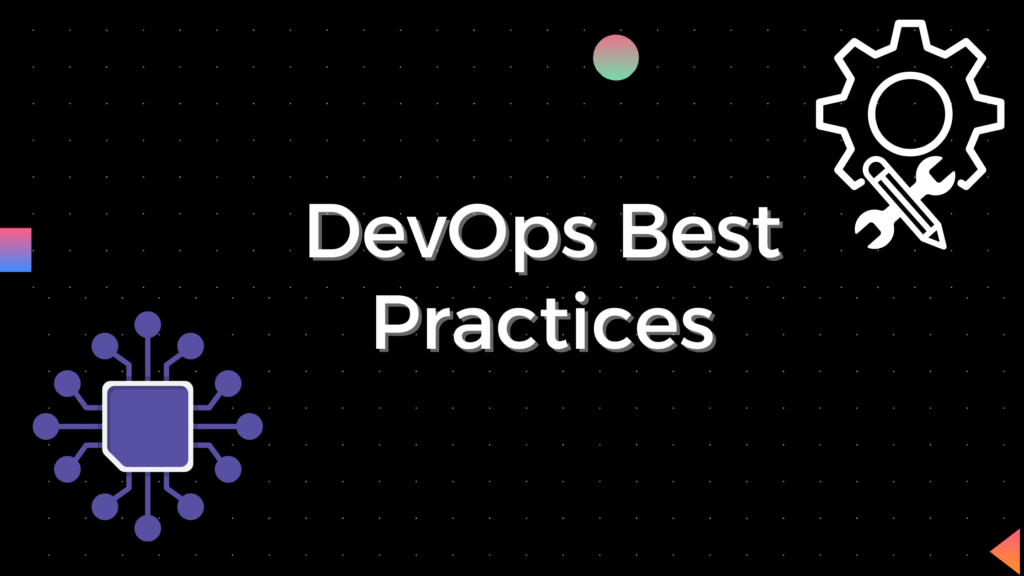 DevOps Best Practices